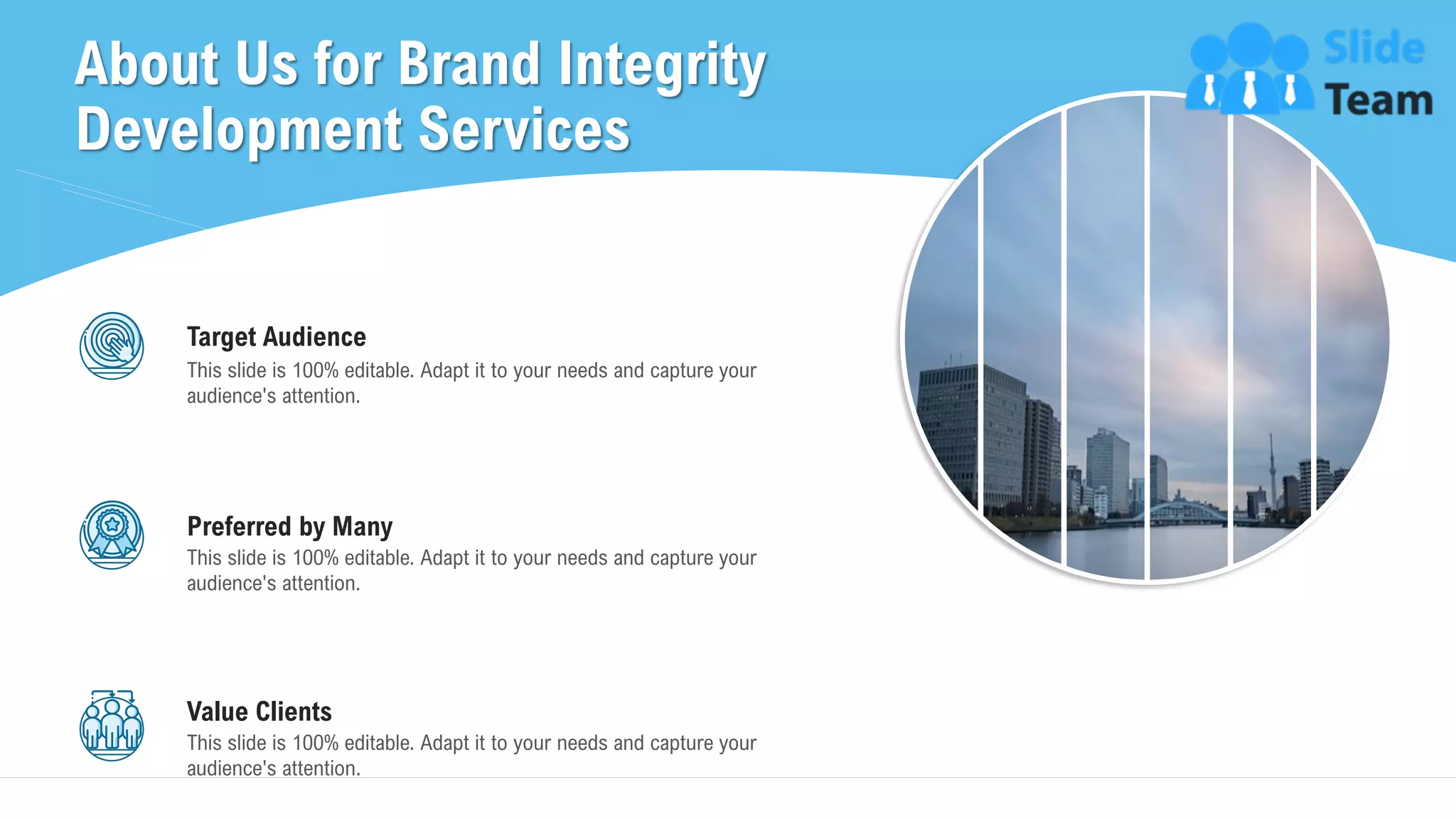 About Us for Brand Integrity Development Services

Slide Team

Target Audience
This slide is 100% editable. Adapt it to your needs and capture your audience's attention.

Preferred by Many
This slide is 100% editable. Adapt it to your needs and capture your audience's attention.

Value Clients
This slide is 100% editable. Adapt it to your needs and capture your audience's attention.